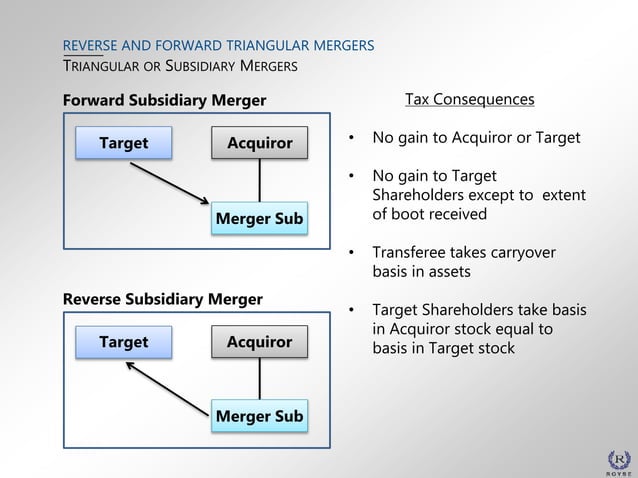 REVERSE AND FORWARD TRIANGULAR MERGERS
TRIANGULAR OR SUBSIDIARY MERGERS

Forward Subsidiary Merger

Target

Acquiror

Merger Sub

Reverse Subsidiary Merger

Target

Acquiror

Merger Sub

Tax Consequences

• No gain to Acquiror or Target

• No gain to Target Shareholders except to extent of boot received

• Transferee takes carryover basis in assets

• Target Shareholders take basis in Acquiror stock equal to basis in Target stock

R
ROYSE